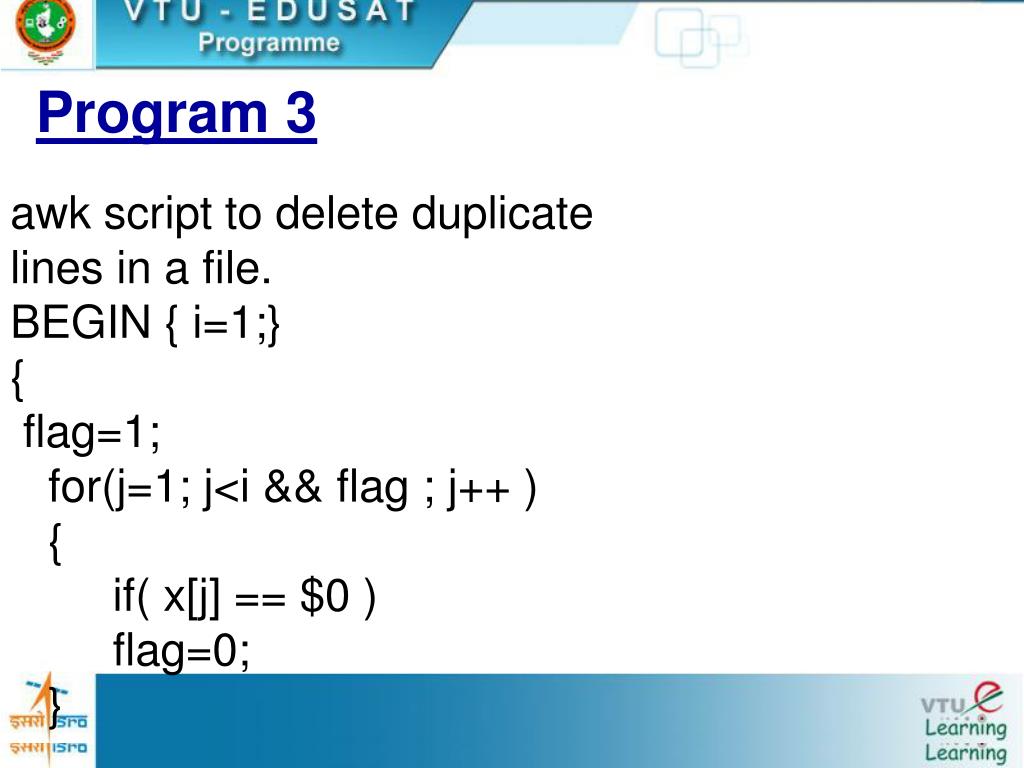 VTU - EDUSAT
Programme

Program 3

awk script to delete duplicate lines in a file.
BEGIN { i=1;}
{
flag=1;
for(j=1; j<i && flag ; j++ )
{
if( x[j] == $0 )
flag=0;
}

इसरो ISRO
इसरो ISRO

VTU e Learning
Learning